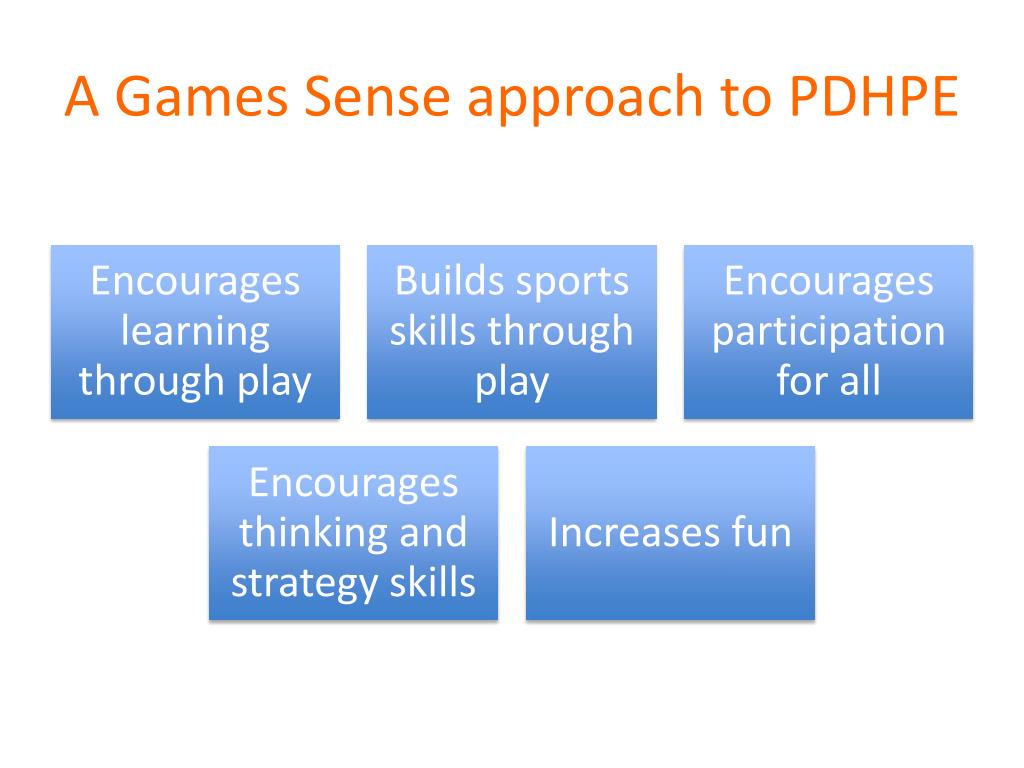 A Games Sense approach to PDHPE

Encourages learning through play

Builds sports skills through play

Encourages participation for all

Encourages thinking and strategy skills

Increases fun